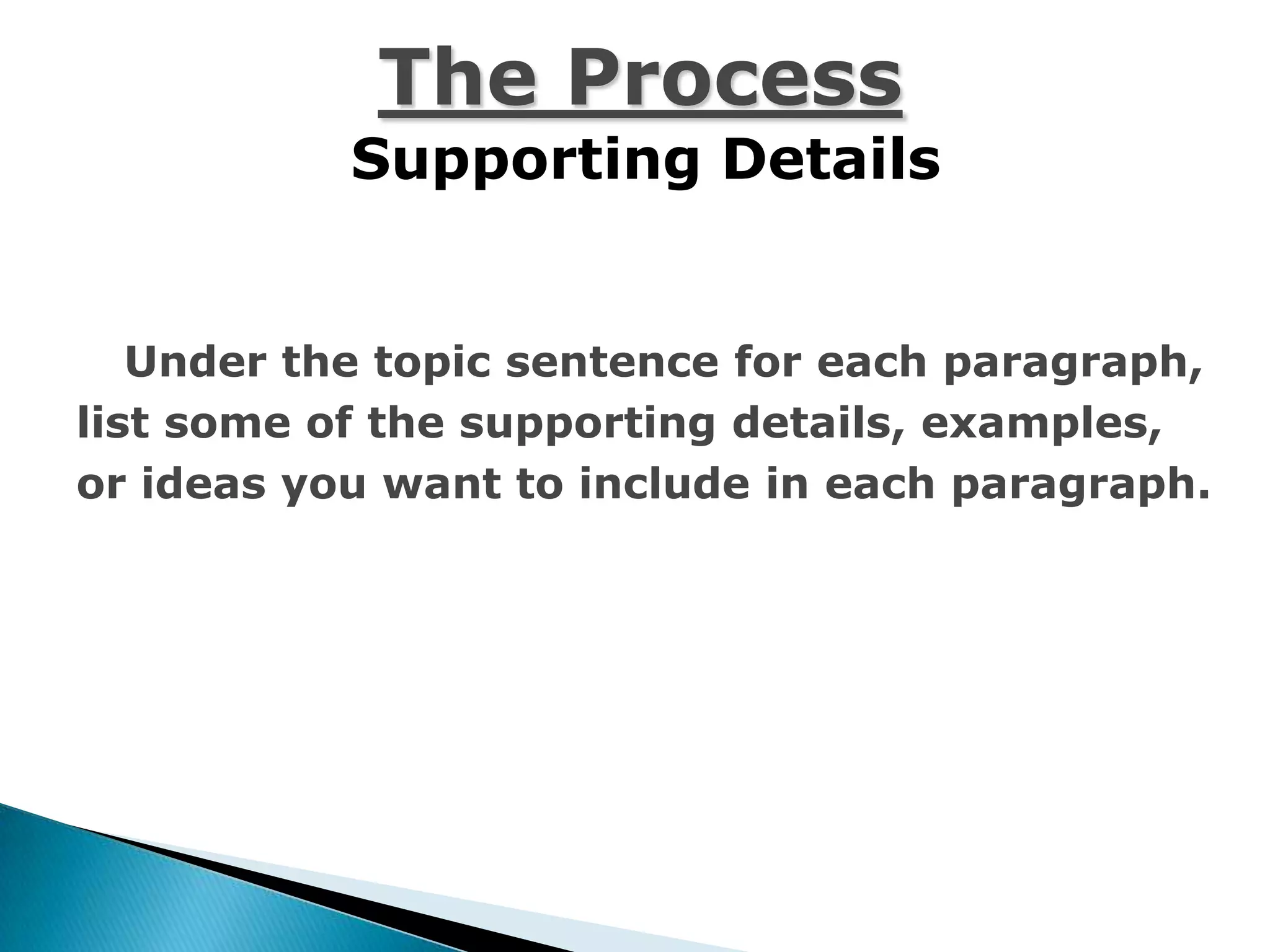 The Process
Supporting Details

Under the topic sentence for each paragraph, list some of the supporting details, examples, or ideas you want to include in each paragraph.